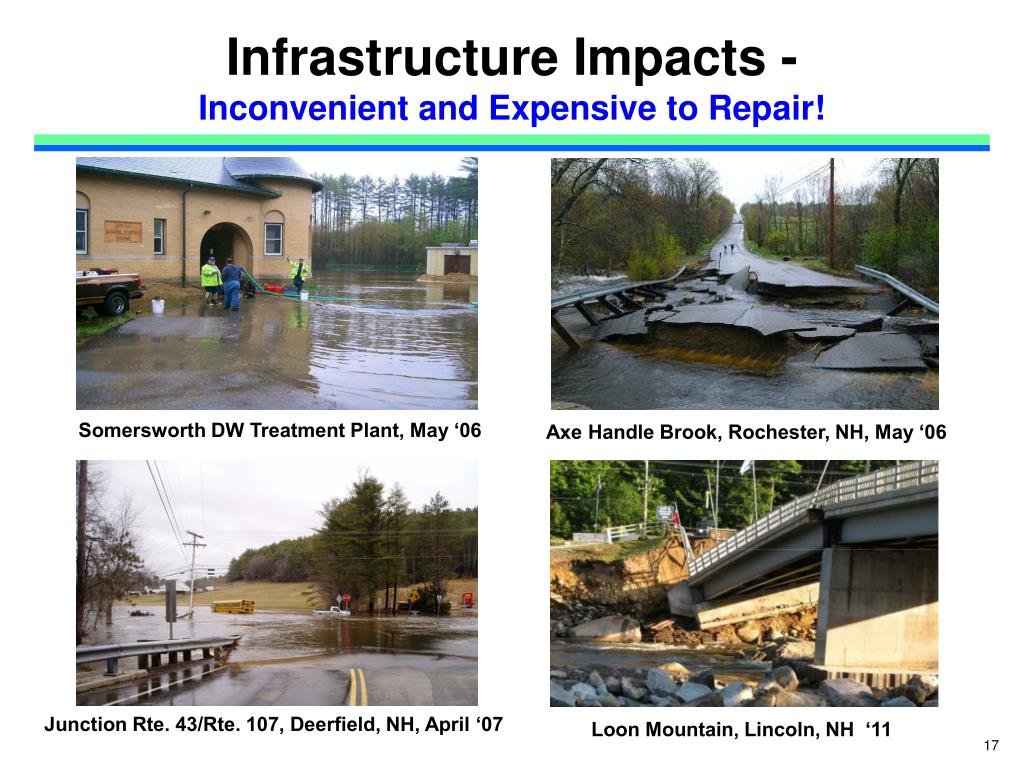 Infrastructure Impacts -
Inconvenient and Expensive to Repair!

Somersworth DW Treatment Plant, May ‘06

Axe Handle Brook, Rochester, NH, May ‘06

Junction Rte. 43/Rte. 107, Deerfield, NH, April ‘07

Loon Mountain, Lincoln, NH ‘11

17